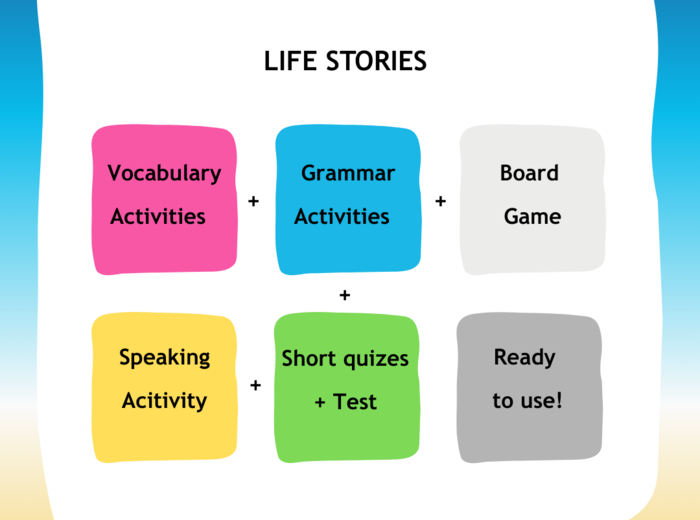 LIFE STORIES

Vocabulary Activities

+

Grammar Activities

+

Board Game

+

Speaking Acitivity

+

Short quizes + Test

Ready to use!